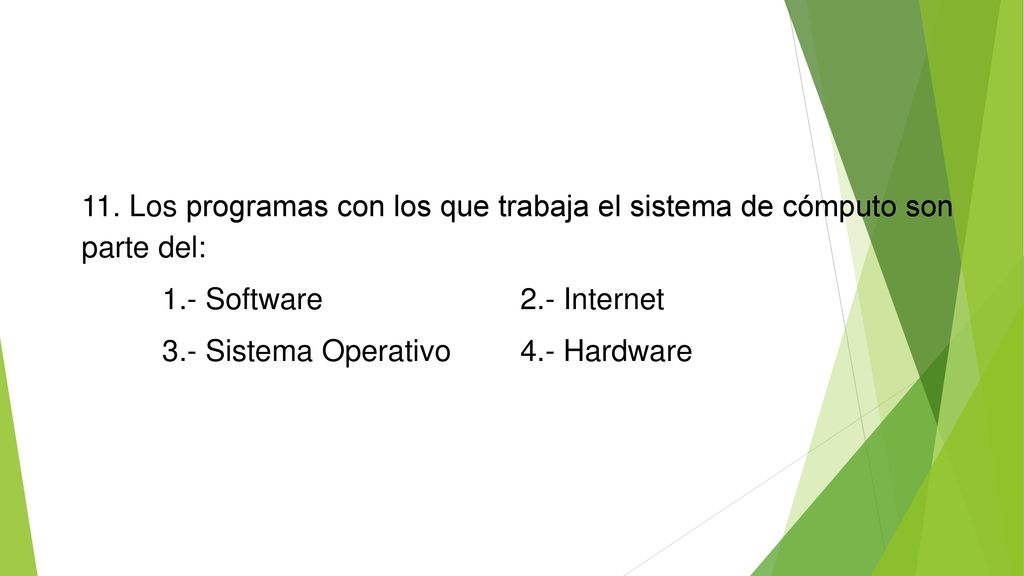 11. Los programas con los que trabaja el sistema de cómputo son parte del:

1.- Software 2.- Internet

3.- Sistema Operativo 4.- Hardware